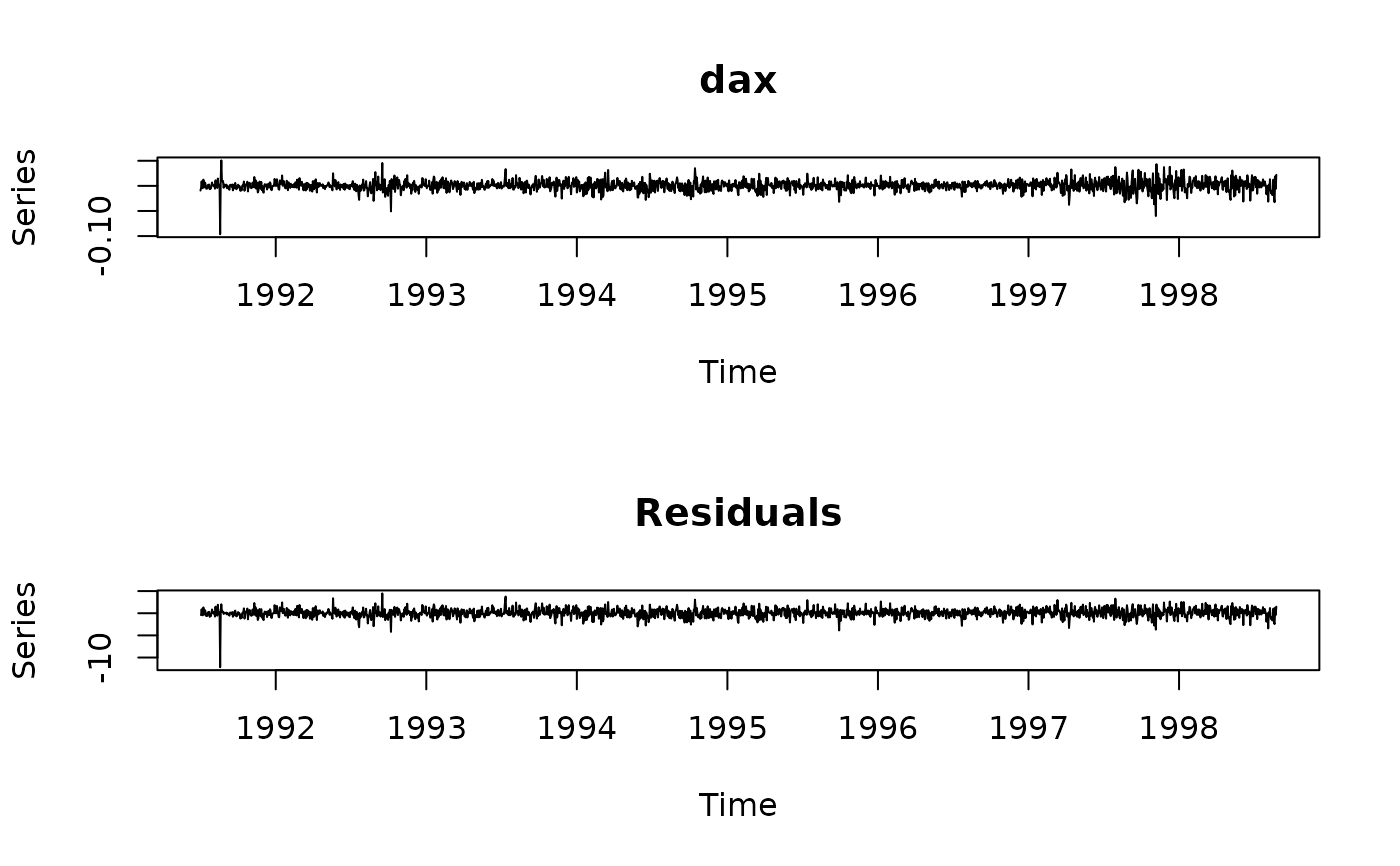 dax

Series

-0.10

1992 1993 1994 1995 1996 1997 1998

Time

Residuals

Series

-10

1992 1993 1994 1995 1996 1997 1998

Time